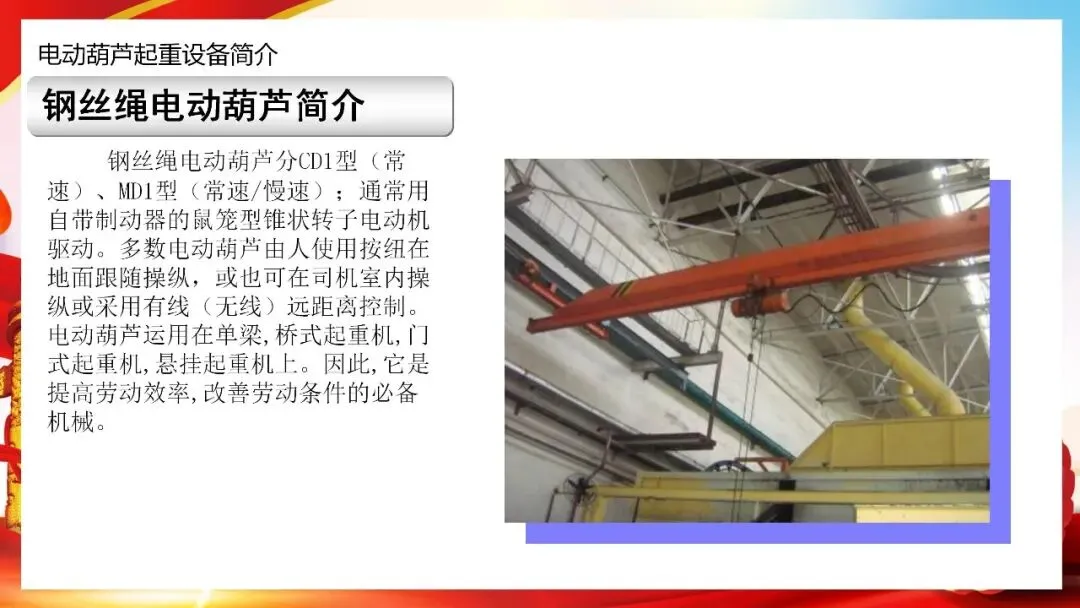 电动葫芦起重设备简介

钢丝绳电动葫芦简介

钢丝绳电动葫芦分CD1型（常速）、MD1型（常速/慢速）；通常用自带制动器的鼠笼型锥状转子电动机驱动。多数电动葫芦由人使用按纽在地面跟随操纵，或也可在司机室内操纵或采用有线（无线）远距离控制。电动葫芦运用在单梁,桥式起重机,门式起重机,悬挂起重机上。因此,它是提高劳动效率,改善劳动条件的必备机械。